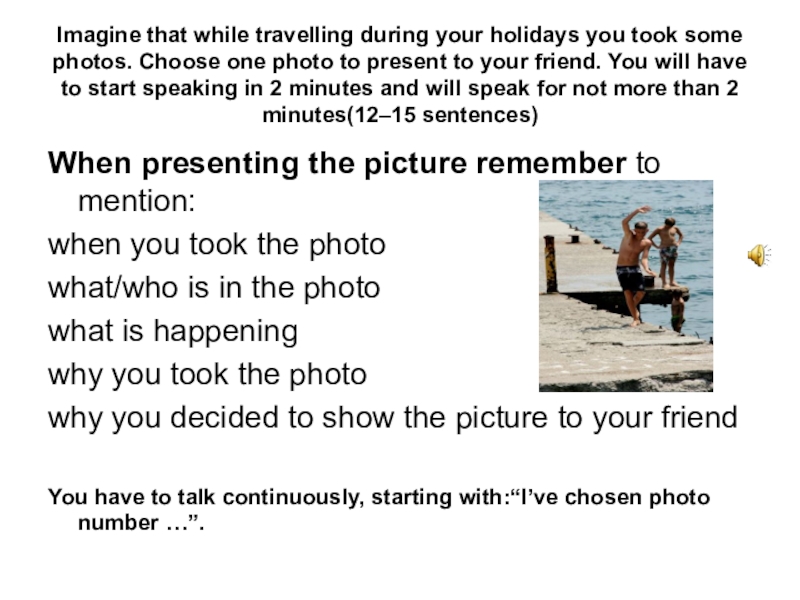 Imagine that while travelling during your holidays you took some photos. Choose one photo to present to your friend. You will have to start speaking in 2 minutes and will speak for not more than 2 minutes(12–15 sentences)

When presenting the picture remember to mention:

when you took the photo

what/who is in the photo

what is happening

why you took the photo

why you decided to show the picture to your friend

You have to talk continuously, starting with:“I’ve chosen photo number …”.